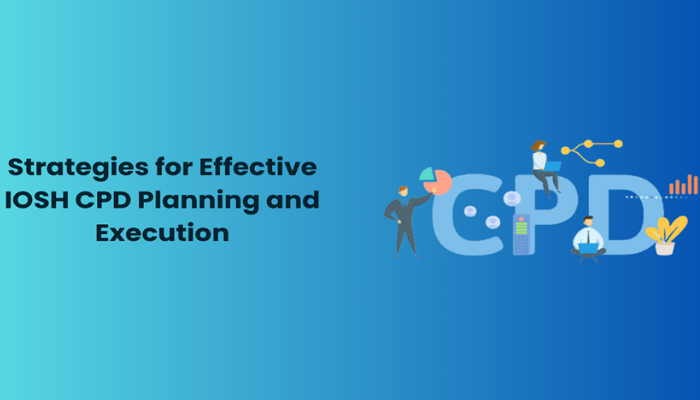 Strategies for Effective IOSH CPD Planning and Execution

CPD